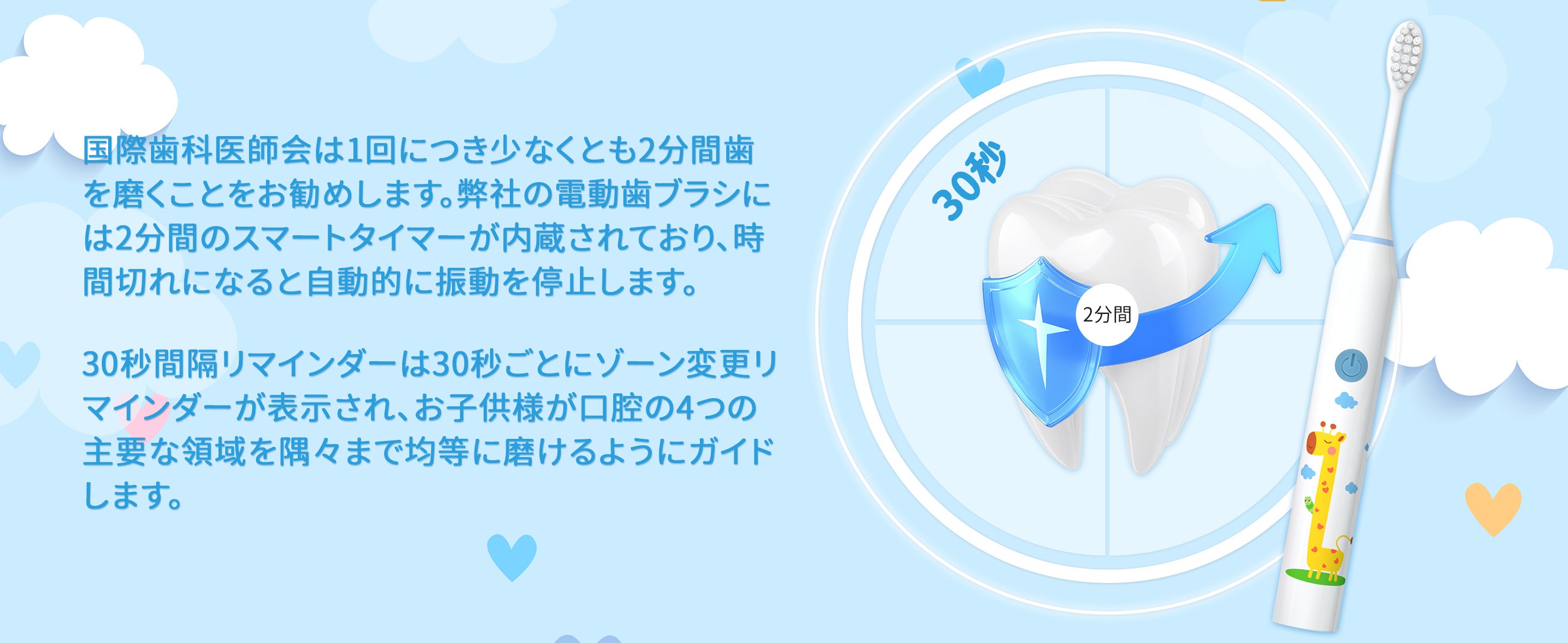 国際歯科医師会は1回につき少なくとも2分間歯を磨くことをお勧めします。弊社の電動歯ブラシには2分間のスマートタイマーが内蔵されており、時間切れになると自動的に振動を停止します。

30秒間隔リマインダーは30秒ごとにゾーン変更リマインダーが表示され、お子供様が口腔の4つの主要な領域を隅々まで均等に磨けるようにガイドします。

30秒

2分間